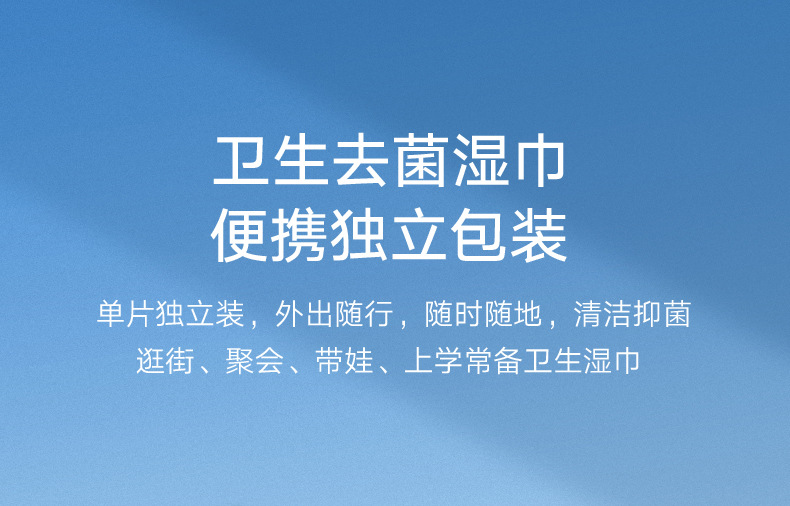 卫生去菌湿巾
便携独立包装

单片独立装，外出随行，随时随地，清洁抑菌
逛街、聚会、带娃、上学常备卫生湿巾